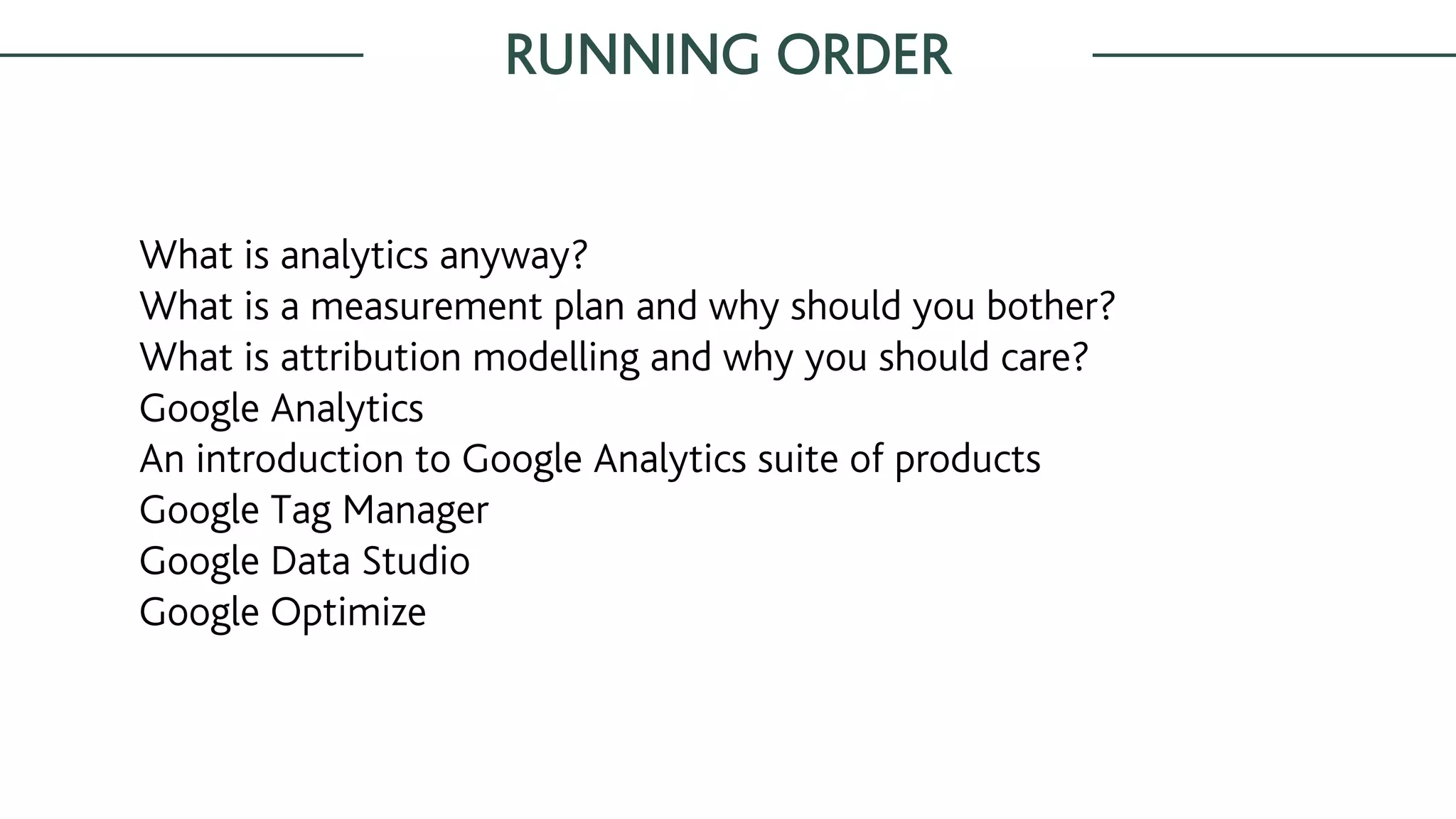 RUNNING ORDER

What is analytics anyway?
What is a measurement plan and why should you bother?
What is attribution modelling and why you should care?
Google Analytics
An introduction to Google Analytics suite of products
Google Tag Manager
Google Data Studio
Google Optimize